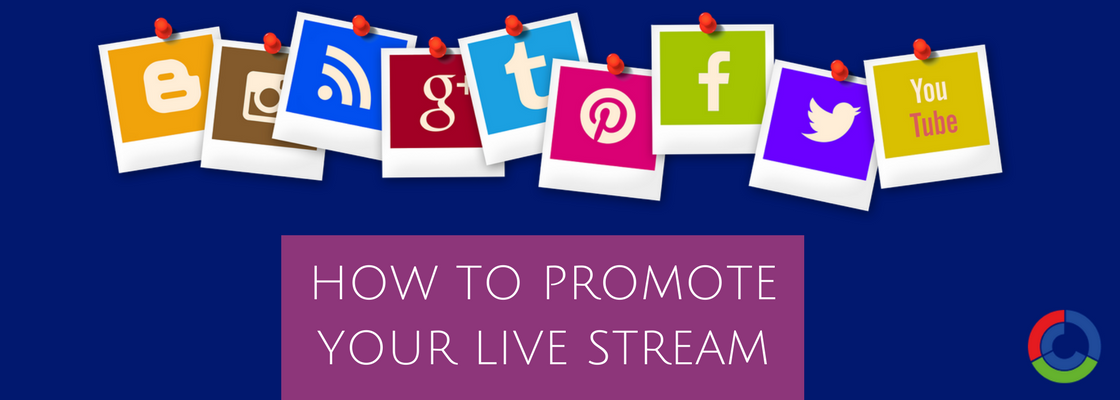 g+

t

f

You Tube

HOW TO PROMOTE YOUR LIVE STREAM